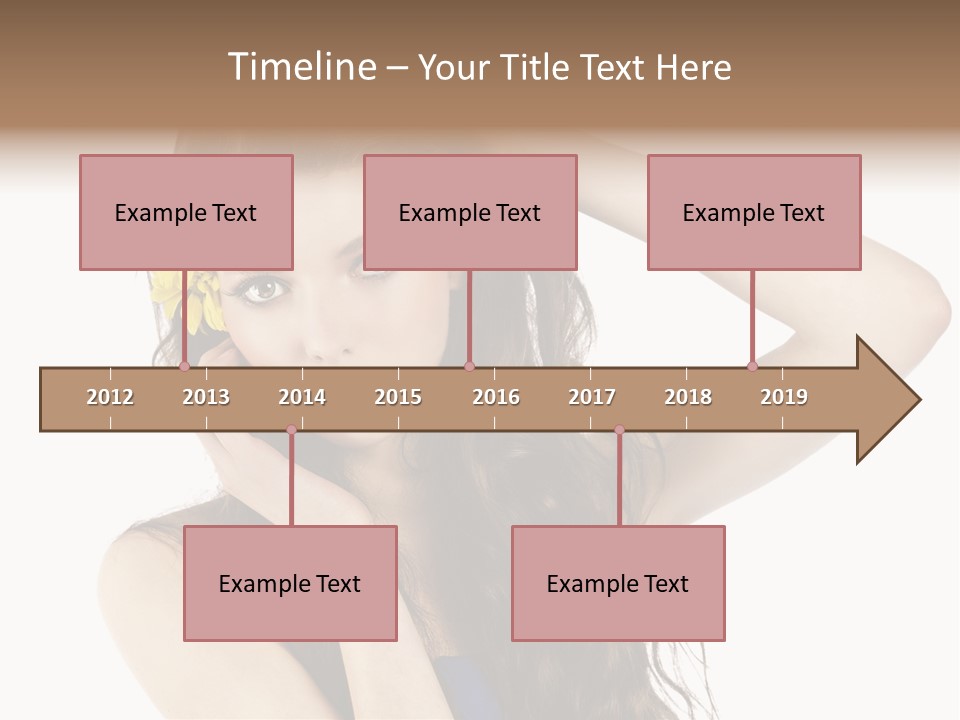 Timeline – Your Title Text Here

Example Text

Example Text

Example Text

2012 2013 2014 2015 2016 2017 2018 2019

Example Text

Example Text